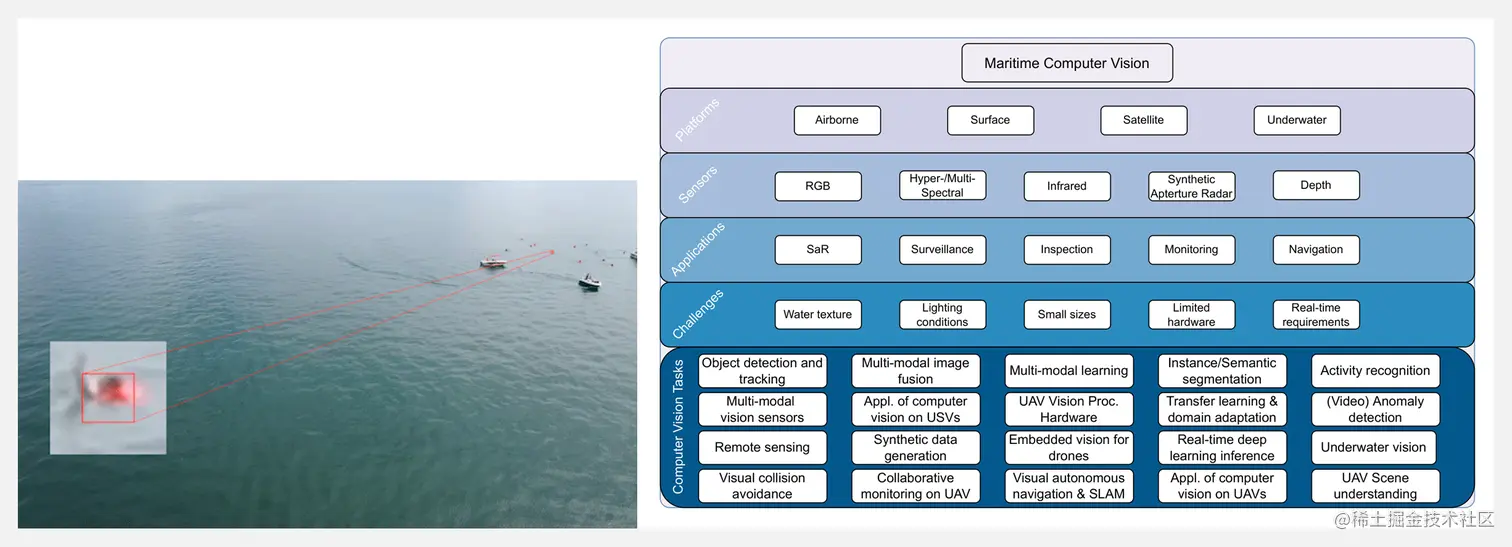 Maritime Computer Vision

Platforms
Airborne
Surface
Satellite
Underwater

Sensors
RGB
Hyper-/Multi-Spectral
Infrared
Synthetic Apterture Radar
Depth

Applications
SaR
Surveillance
Inspection
Monitoring
Navigation

Challenges
Water texture
Lighting conditions
Small sizes
Limited hardware
Real-time requirements

Computer Vision Tasks
Object detection and tracking
Multi-modal image fusion
Multi-modal learning
Instance/Semantic segmentation
Activity recognition
Multi-modal vision sensors
Appl. of computer vision on USVs
UAV Vision Proc. Hardware
Transfer learning & domain adaptation
(Video) Anomaly detection
Remote sensing
Synthetic data generation
Embedded vision for drones
Real-time deep learning inference
Underwater vision
Visual collision avoidance
Collaborative monitoring on UAV
Visual autonomous navigation & SLAM
Appl. of computer vision on UAVs
UAV Scene understanding

@稀土掘金技术社区